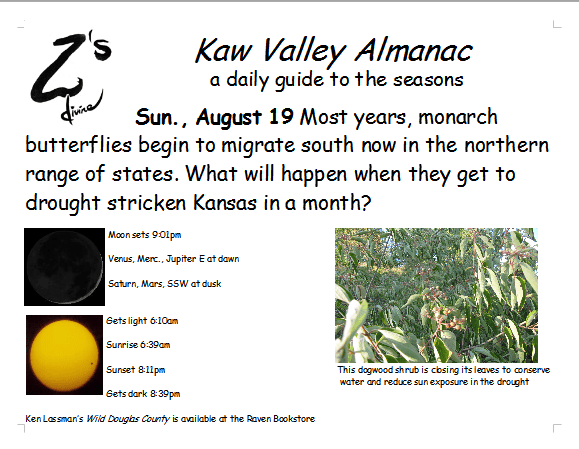 Z's divine

Kaw Valley Almanac
a daily guide to the seasons

Sun., August 19 Most years, monarch butterflies begin to migrate south now in the northern range of states. What will happen when they get to drought stricken Kansas in a month?

Moon sets 9:01pm

Venus, Merc., Jupiter E at dawn

Saturn, Mars, SSW at dusk

Gets light 6:10am

Sunrise 6:39am

Sunset 8:11pm

Gets dark 8:39pm

This dogwood shrub is closing its leaves to conserve water and reduce sun exposure in the drought

Ken Lassman's Wild Douglas County is available at the Raven Bookstore